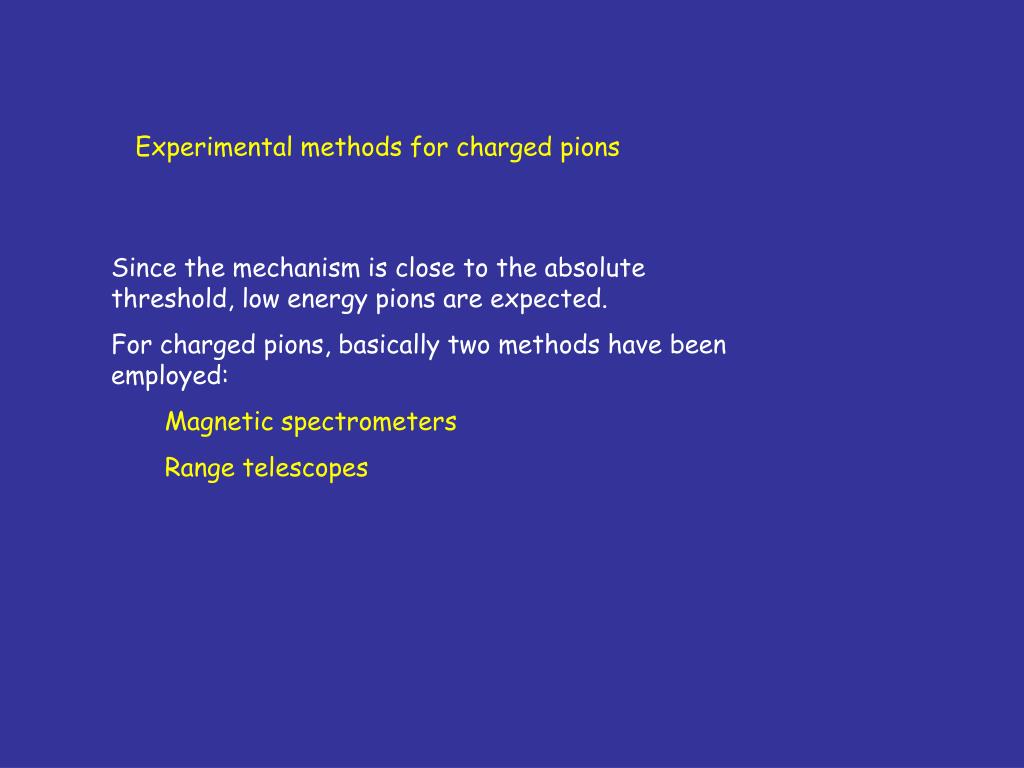 Experimental methods for charged pions

Since the mechanism is close to the absolute threshold, low energy pions are expected.

For charged pions, basically two methods have been employed:

Magnetic spectrometers

Range telescopes